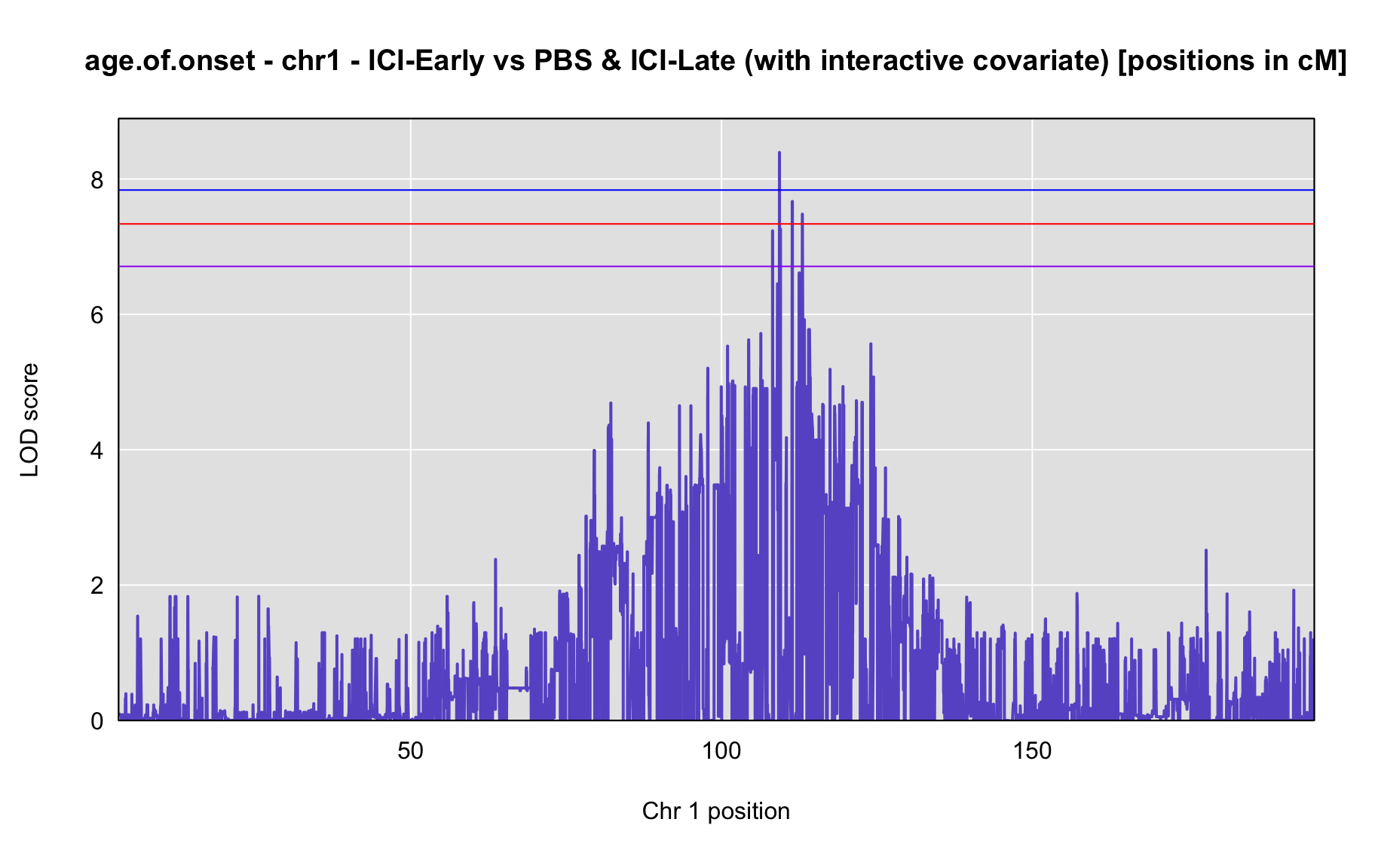 age.of.onset - chr1 - ICI-Early vs PBS & ICI-Late (with interactive covariate) [positions in cM]

LOD score

8
6
4
2
0

50
100
150

Chr 1 position